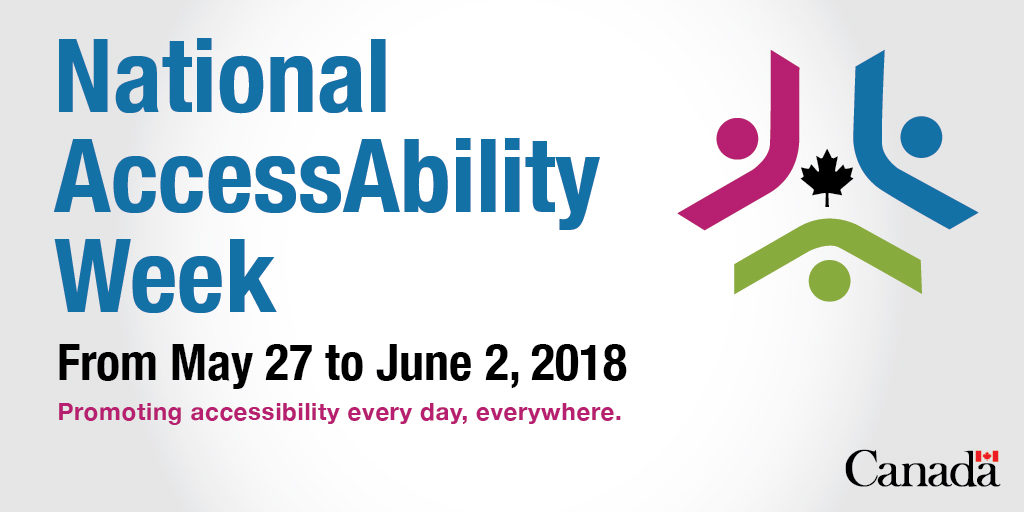 National AccessAbility Week

From May 27 to June 2, 2018

Promoting accessibility every day, everywhere.

Canada